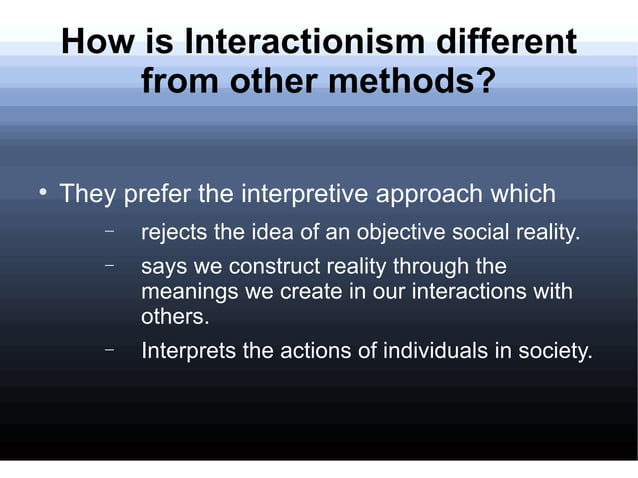 How is Interactionism different from other methods?

• They prefer the interpretive approach which
– rejects the idea of an objective social reality.
– says we construct reality through the meanings we create in our interactions with others.
– Interprets the actions of individuals in society.